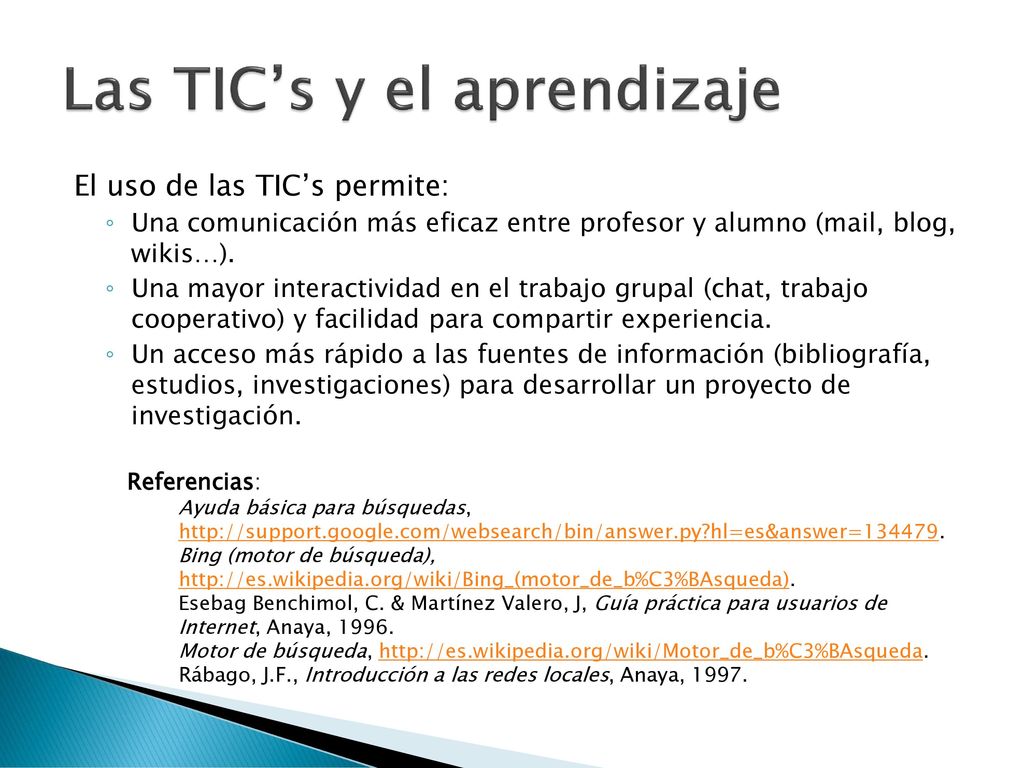 Las TIC’s y el aprendizaje

El uso de las TIC’s permite:

◦ Una comunicación más eficaz entre profesor y alumno (mail, blog, wikis…).
◦ Una mayor interactividad en el trabajo grupal (chat, trabajo cooperativo) y facilidad para compartir experiencia.
◦ Un acceso más rápido a las fuentes de información (bibliografía, estudios, investigaciones) para desarrollar un proyecto de investigación.

Referencias:
Ayuda básica para búsquedas, http://support.google.com/websearch/bin/answer.py?hl=es&answer=134479.
Bing (motor de búsqueda), http://es.wikipedia.org/wiki/Bing_(motor_de_b%C3%BAsqueda).
Esebag Benchimol, C. & Martínez Valero, J, Guía práctica para usuarios de Internet, Anaya, 1996.
Motor de búsqueda, http://es.wikipedia.org/wiki/Motor_de_b%C3%BAsqueda.
Rábago, J.F., Introducción a las redes locales, Anaya, 1997.